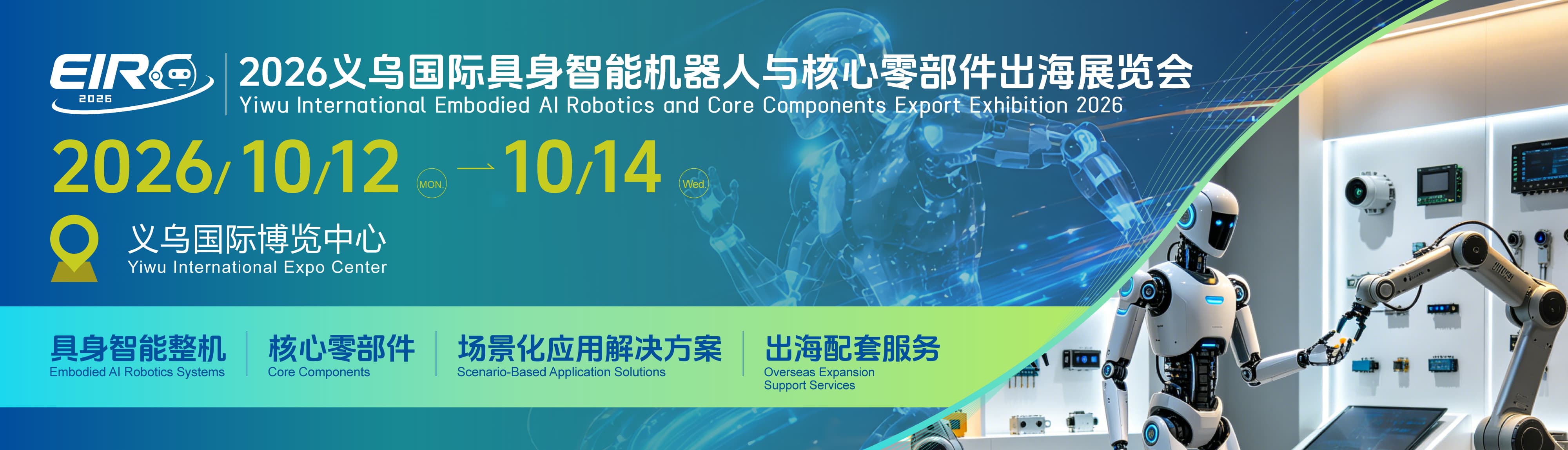 EIRC 2026

2026义乌国际具身智能机器人与核心零部件出海展览会
Yiwu International Embodied AI Robotics and Core Components Export Exhibition 2026

2026/10/12 MON. → 10/14 Wed.

义乌国际博览中心
Yiwu International Expo Center

具身智能整机
Embodied AI Robotics Systems

核心零部件
Core Components

场景化应用解决方案
Scenario-Based Application Solutions

出海配套服务
Overseas Expansion Support Services